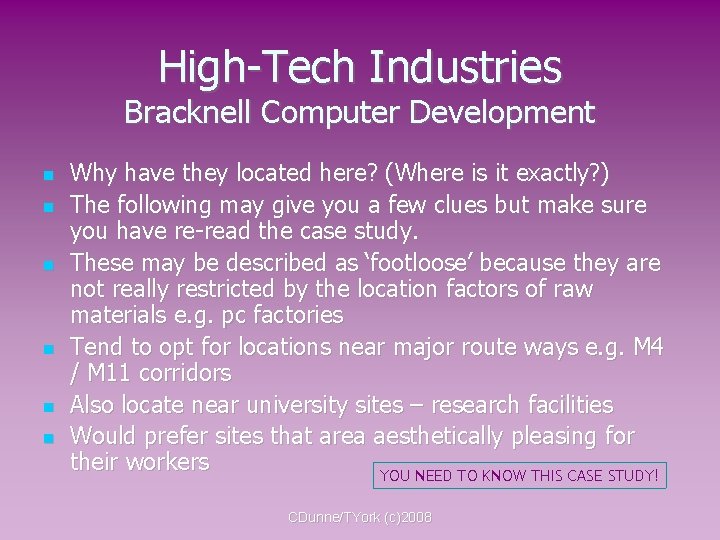 High-Tech Industries
Bracknell Computer Development

- Why have they located here? (Where is it exactly?)
- The following may give you a few clues but make sure you have re-read the case study.
- These may be described as ‘footloose’ because they are not really restricted by the location factors of raw materials e.g. pc factories
- Tend to opt for locations near major route ways e.g. M4 / M11 corridors
- Also locate near university sites – research facilities
- Would prefer sites that area aesthetically pleasing for their workers

YOU NEED TO KNOW THIS CASE STUDY!

CDunne/TYork (c)2008